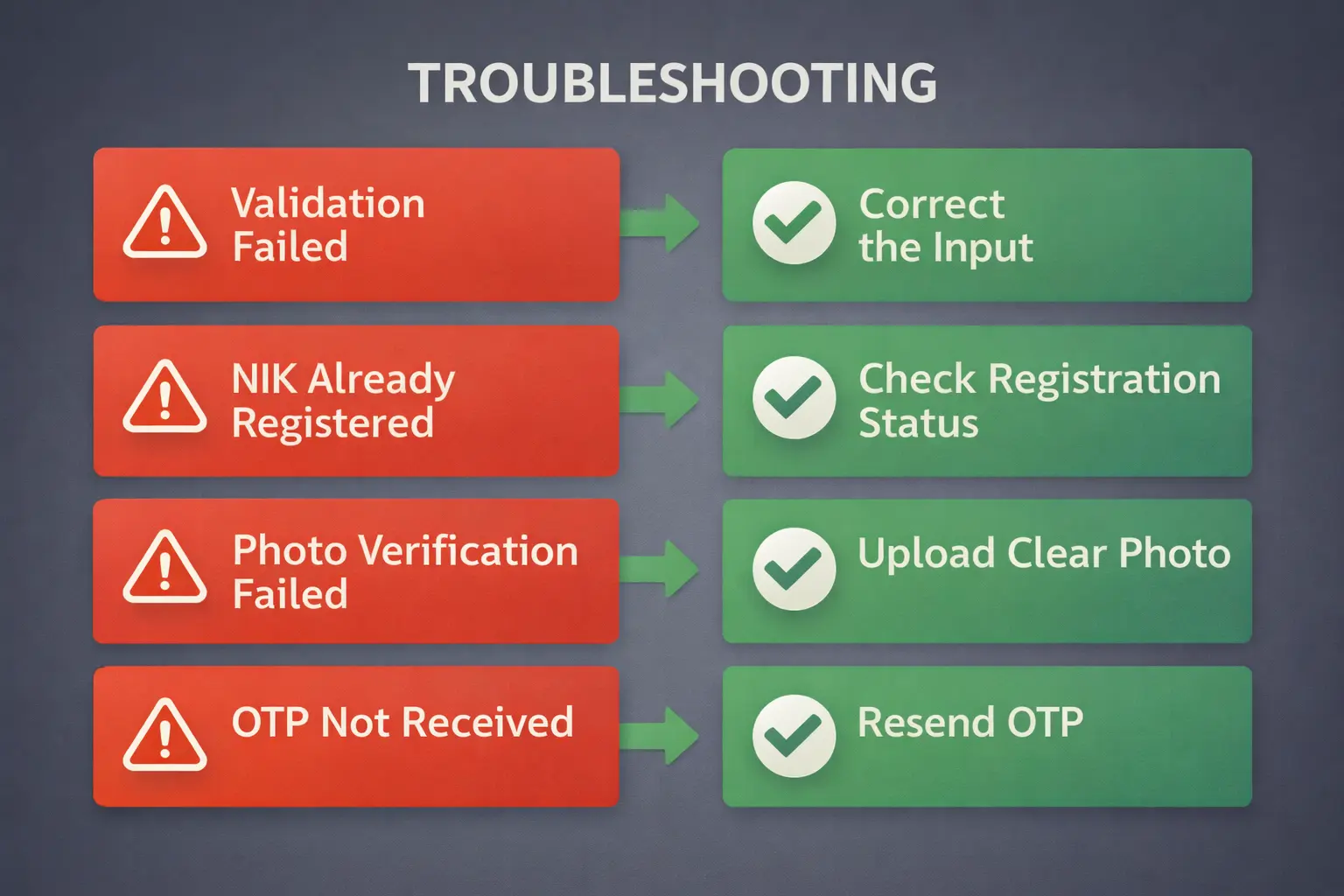 TROUBLESHOOTING

Validation Failed

Correct the Input

NIK Already Registered

Check Registration Status

Photo Verification Failed

Upload Clear Photo

OTP Not Received

Resend OTP